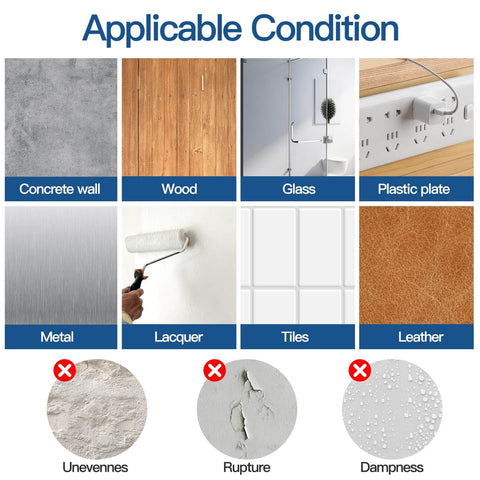 Applicable Condition

Concrete wall

Wood

Glass

Plastic plate

Metal

Lacquer

Tiles

Leather

Unevennes

Rupture

Dampness